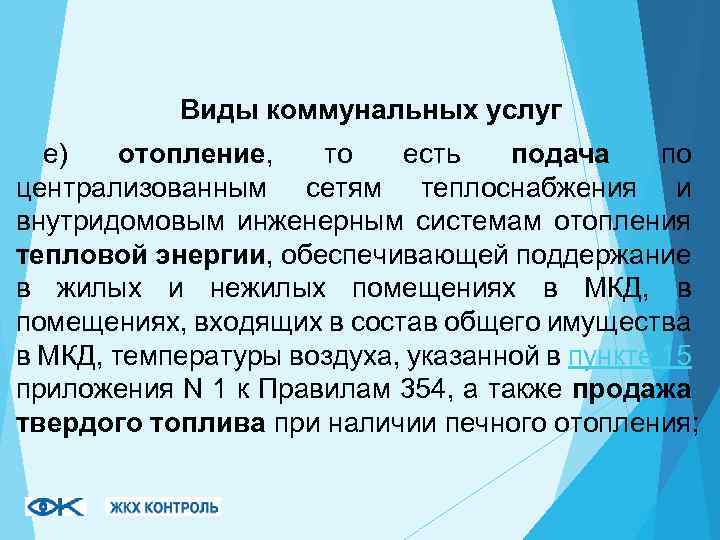 Виды коммунальных услуг

е) отопление, то есть подача по централизованным сетям теплоснабжения и внутридомовым инженерным системам отопления тепловой энергии, обеспечивающей поддержание в жилых и нежилых помещениях в МКД, в помещениях, входящих в состав общего имущества в МКД, температуры воздуха, указанной в пункте 15 приложения N 1 к Правилам 354, а также продажа твердого топлива при наличии печного отопления;

ЖКХ КОНТРОЛЬ